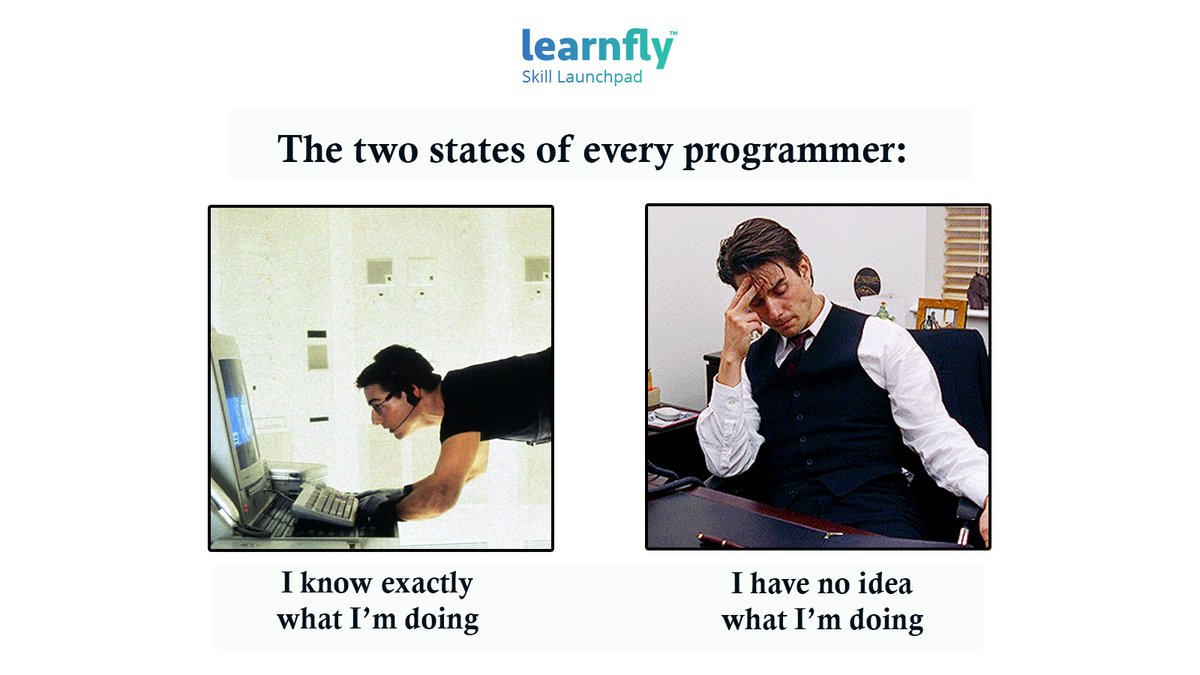 learnfly™
Skill Launchpad

The two states of every programmer:

I know exactly what I'm doing

I have no idea what I'm doing